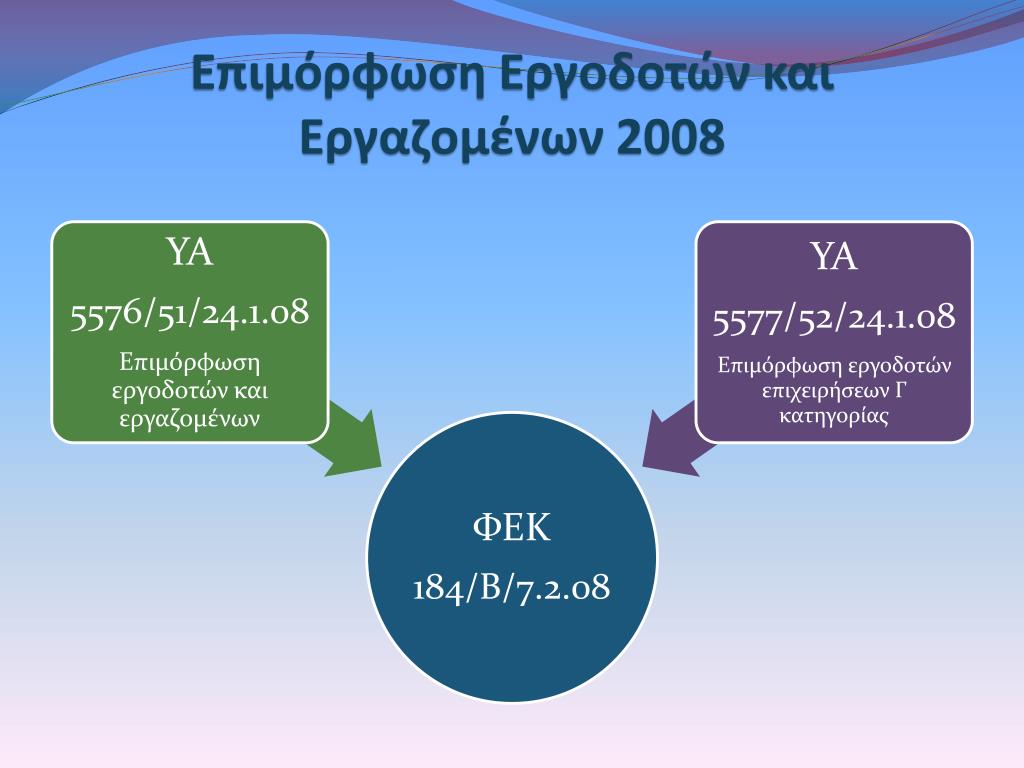 Επιμόρφωση Εργοδοτών και Εργαζομένων 2008

ΥΑ

5576/51/24.1.08

Επιμόρφωση εργοδοτών και εργαζομένων

ΥΑ

5577/52/24.1.08

Επιμόρφωση εργοδοτών επιχειρήσεων Γ κατηγορίας

ΦΕΚ

184/Β/7.2.08